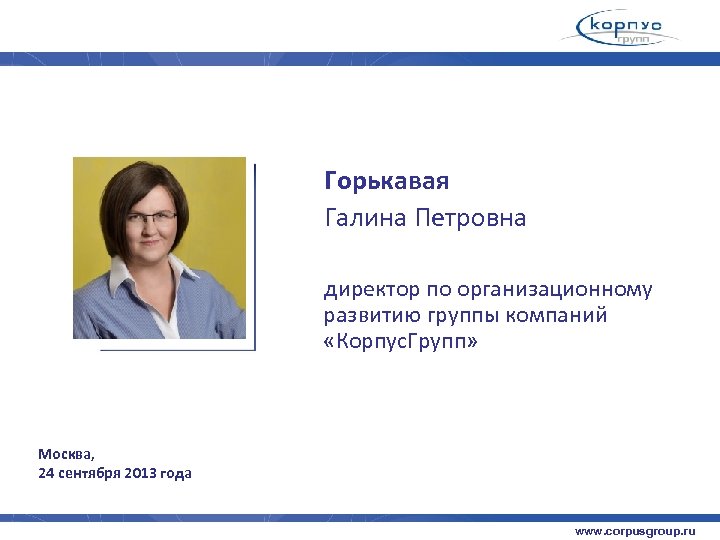 корпус
групп

Горькавая
Галина Петровна

директор по организационному развитию группы компаний «КорпусГрупп»

Москва,
24 сентября 2013 года

www.corpusgroup.ru